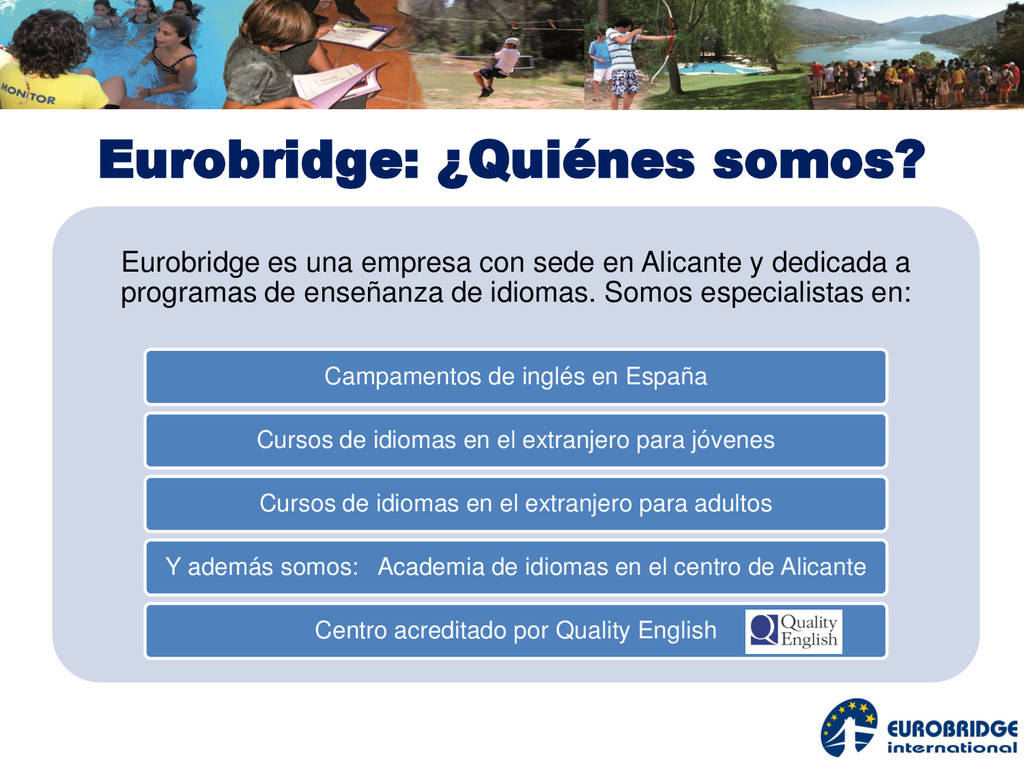 MONITOR

Eurobridge: ¿Quiénes somos?

Eurobridge es una empresa con sede en Alicante y dedicada a programas de enseñanza de idiomas. Somos especialistas en:

Campamentos de inglés en España

Cursos de idiomas en el extranjero para jóvenes

Cursos de idiomas en el extranjero para adultos

Y además somos: Academia de idiomas en el centro de Alicante

Centro acreditado por Quality English

Quality English

EUROBRIDGE international